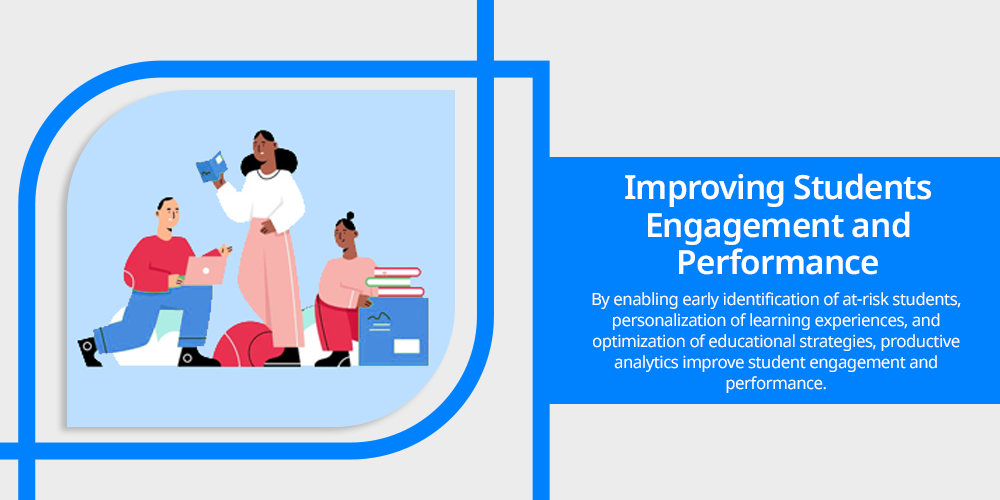 Improving Students Engagement and Performance

By enabling early identification of at-risk students, personalization of learning experiences, and optimization of educational strategies, productive analytics improve student engagement and performance.